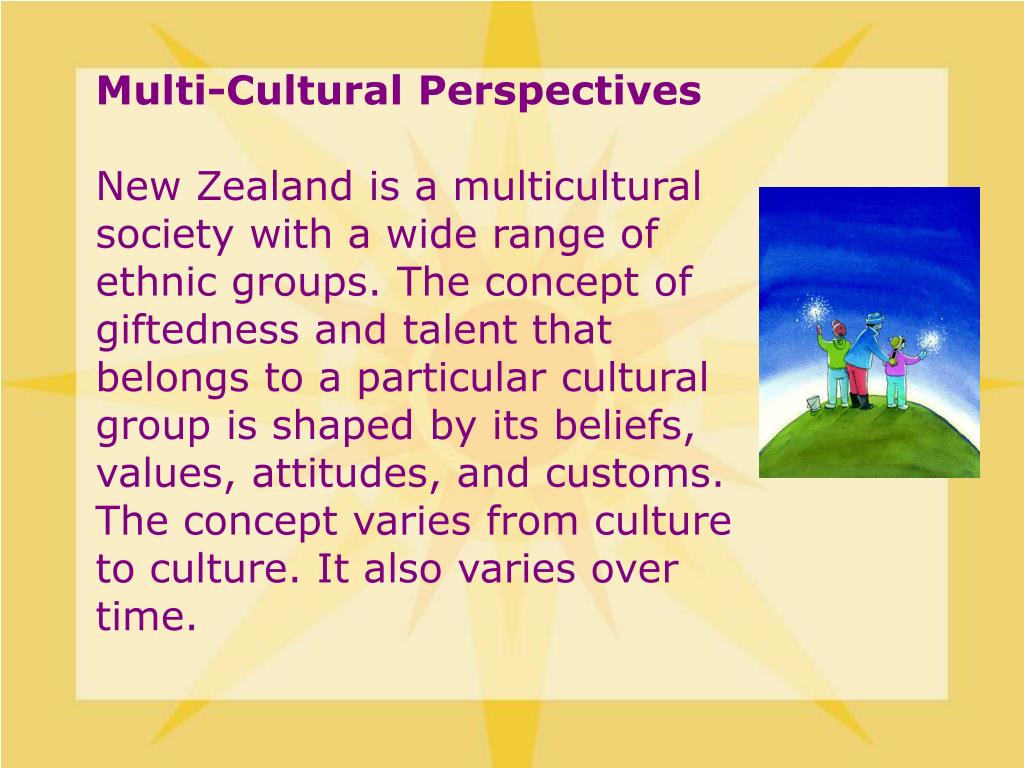 Multi-Cultural Perspectives

New Zealand is a multicultural society with a wide range of ethnic groups. The concept of giftedness and talent that belongs to a particular cultural group is shaped by its beliefs, values, attitudes, and customs. The concept varies from culture to culture. It also varies over time.